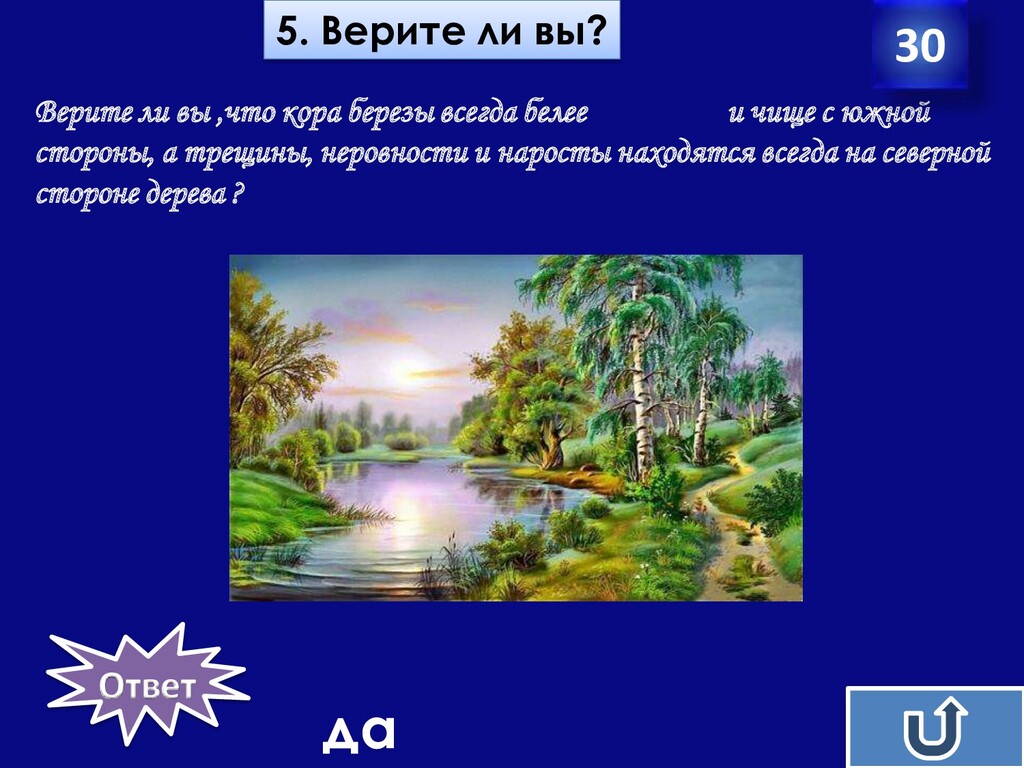 5. Верите ли вы?

30

Верите ли вы ,что кора березы всегда белее и чище с южной стороны, а трещины, неровности и наросты находятся всегда на северной стороне дерева ?

Ответ

да